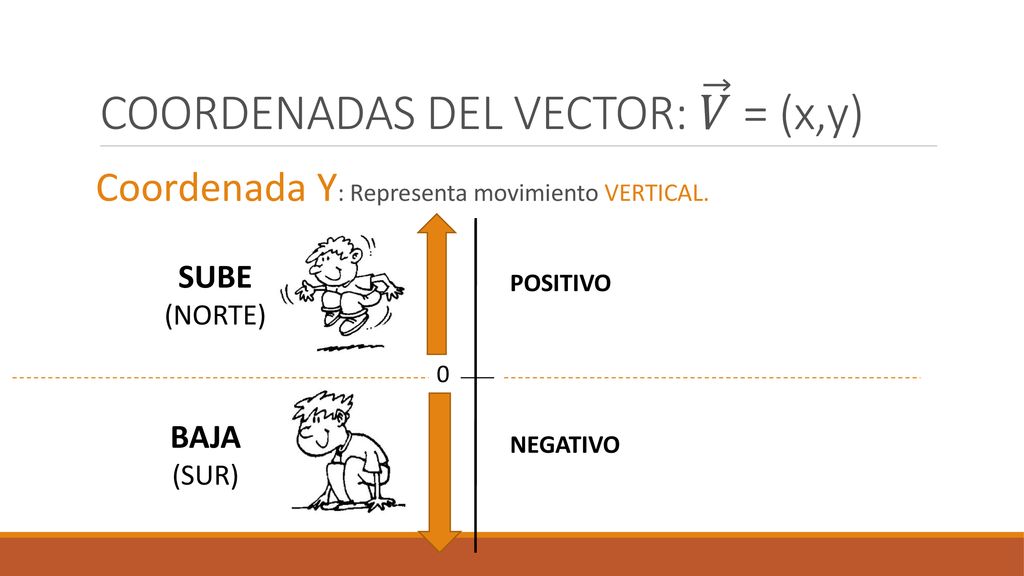 COORDENADAS DEL VECTOR: $\vec{V}$ = (x,y)

Coordenada Y: Representa movimiento VERTICAL.

SUBE
(NORTE)

POSITIVO

0

BAJA
(SUR)

NEGATIVO